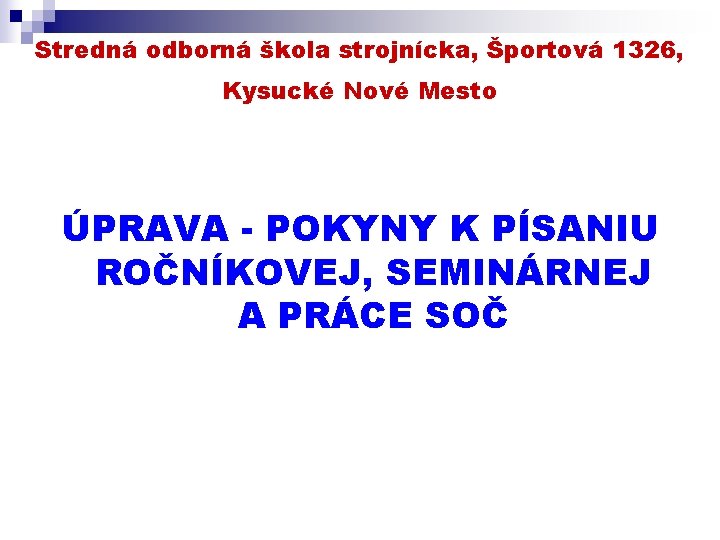 Stredná odborná škola strojnícka, Športová 1326, Kysucké Nové Mesto

ÚPRAVA - POKYNY K PÍSANIU ROČNÍKOVEJ, SEMINÁRNEJ A PRÁCE SOČ